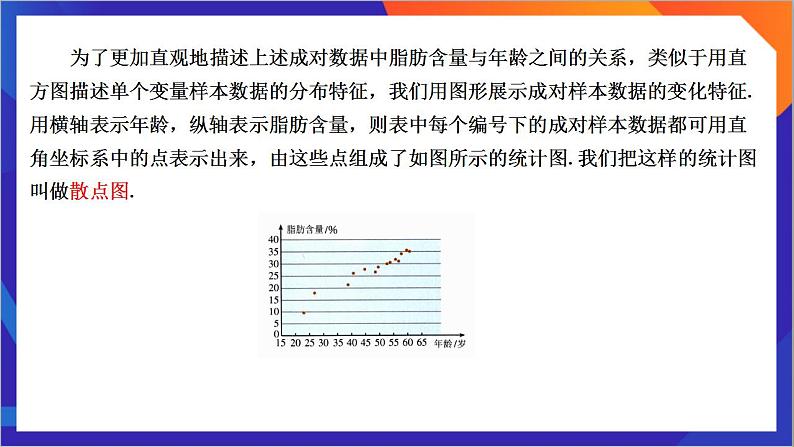 为了更加直观地描述上述成对数据中脂肪含量与年龄之间的关系，类似于用直方图描述单个变量样本数据的分布特征，我们用图形展示成对样本数据的变化特征.用横轴表示年龄，纵轴表示脂肪含量，则表中每个编号下的成对样本数据都可用直角坐标系中的点表示出来，由这些点组成了如图所示的统计图.我们把这样的统计图叫做散点图.

脂肪含量/%
40
35
30
25
20
15
10
5
0
15 20 25 30 35 40 45 50 55 60 65 年龄/岁